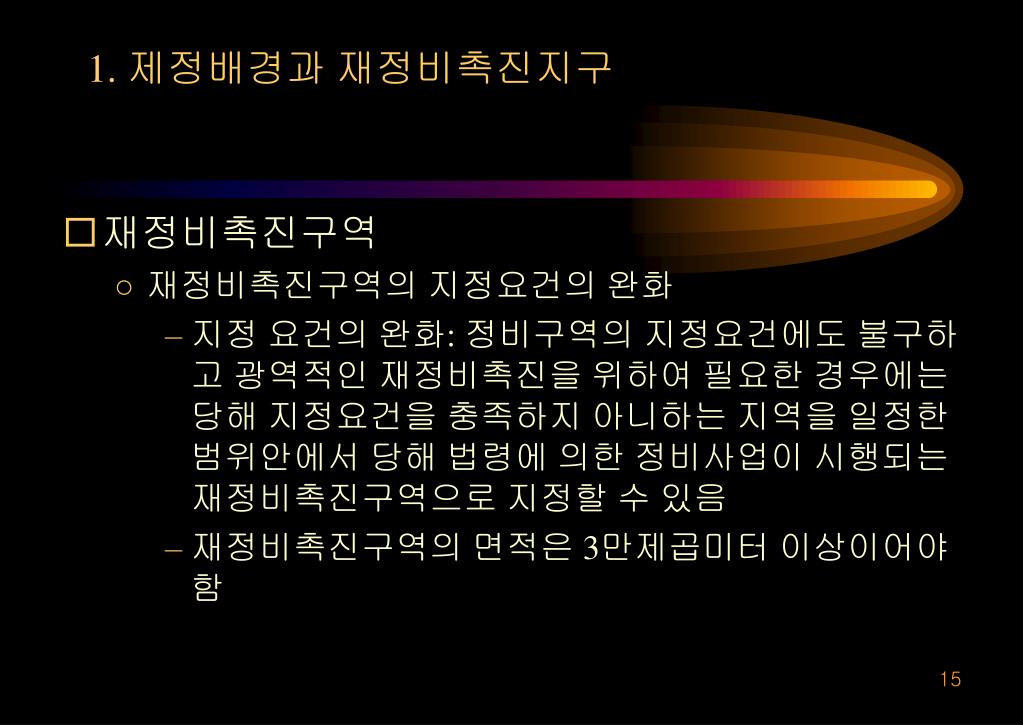 1. 제정배경과 재정비촉진지구

□ 재정비촉진구역

○ 재정비촉진구역의 지정요건의 완화

– 지정 요건의 완화: 정비구역의 지정요건에도 불구하고 광역적인 재정비촉진을 위하여 필요한 경우에는 당해 지정요건을 충족하지 아니하는 지역을 일정한 범위안에서 당해 법령에 의한 정비사업이 시행되는 재정비촉진구역으로 지정할 수 있음

– 재정비촉진구역의 면적은 3만제곱미터 이상이어야 함

15